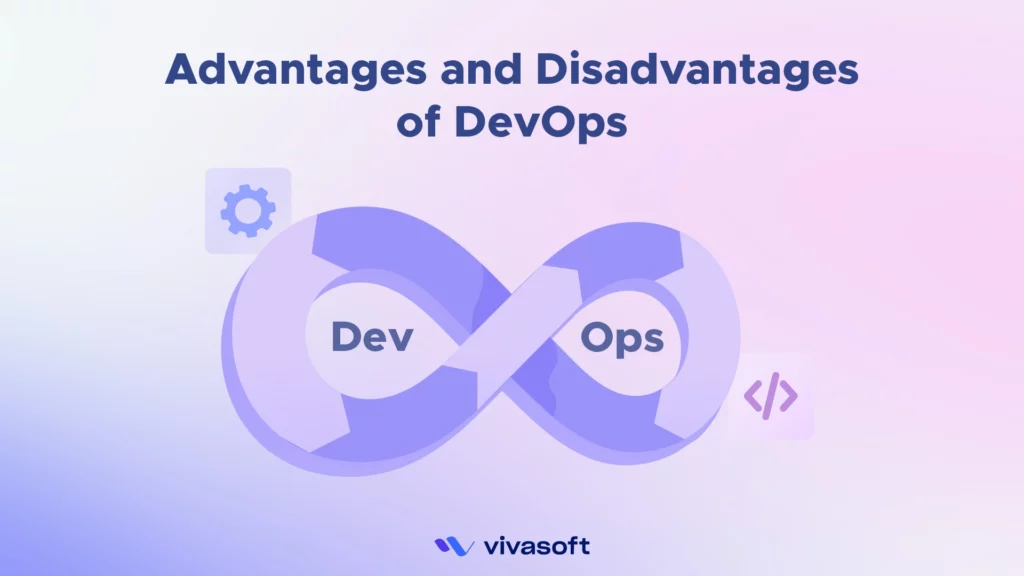 Advantages and Disadvantages of DevOps

Dev

Ops

</>

vivasoft